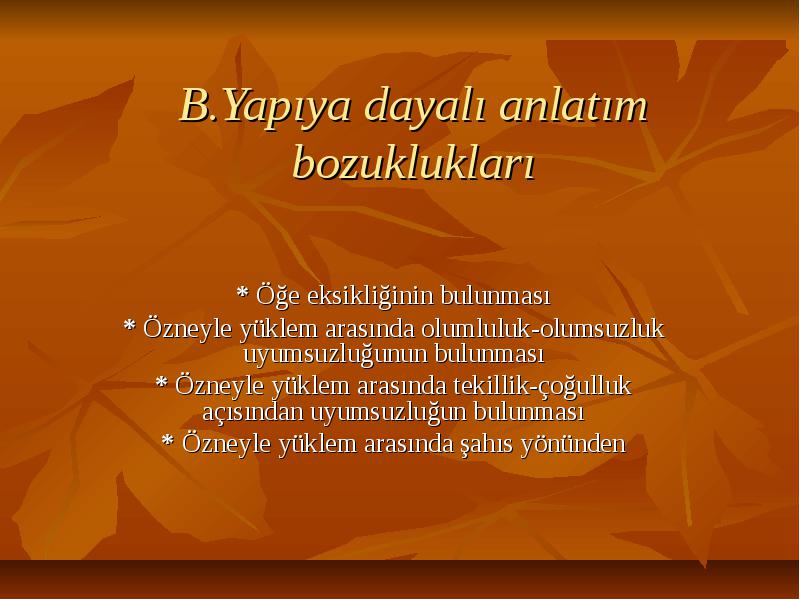 B.Yapıya dayalı anlatım bozuklukları

* Öğe eksikliğinin bulunması
* Özneyle yüklem arasında olumluluk-olumsuzluk uyumsuzluğunun bulunması
* Özneyle yüklem arasında tekillik-çoğulluk açısından uyumsuzluğun bulunması
* Özneyle yüklem arasında şahıs yönünden